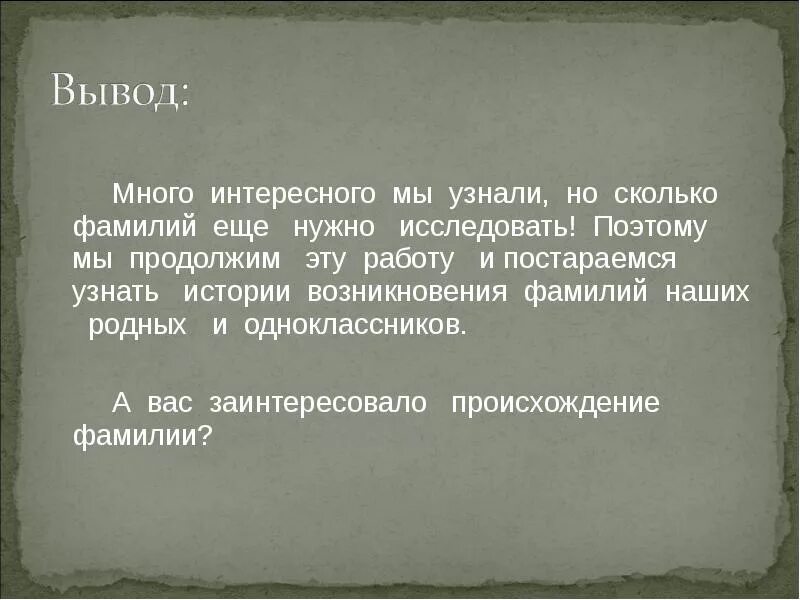 Вывод:

Много интересного мы узнали, но сколько фамилий еще нужно исследовать! Поэтому мы продолжим эту работу и постараемся узнать истории возникновения фамилий наших родных и одноклассников.

А вас заинтересовало происхождение фамилии?